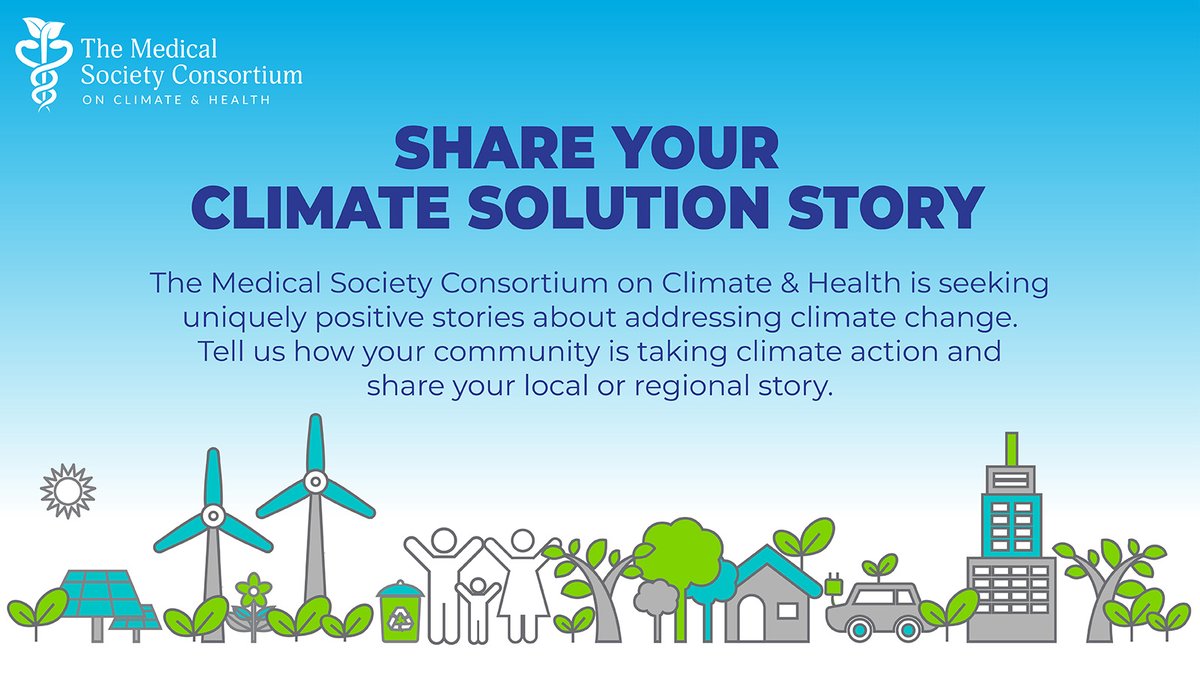 The Medical Society Consortium
ON CLIMATE & HEALTH

SHARE YOUR CLIMATE SOLUTION STORY

The Medical Society Consortium on Climate & Health is seeking uniquely positive stories about addressing climate change. Tell us how your community is taking climate action and share your local or regional story.